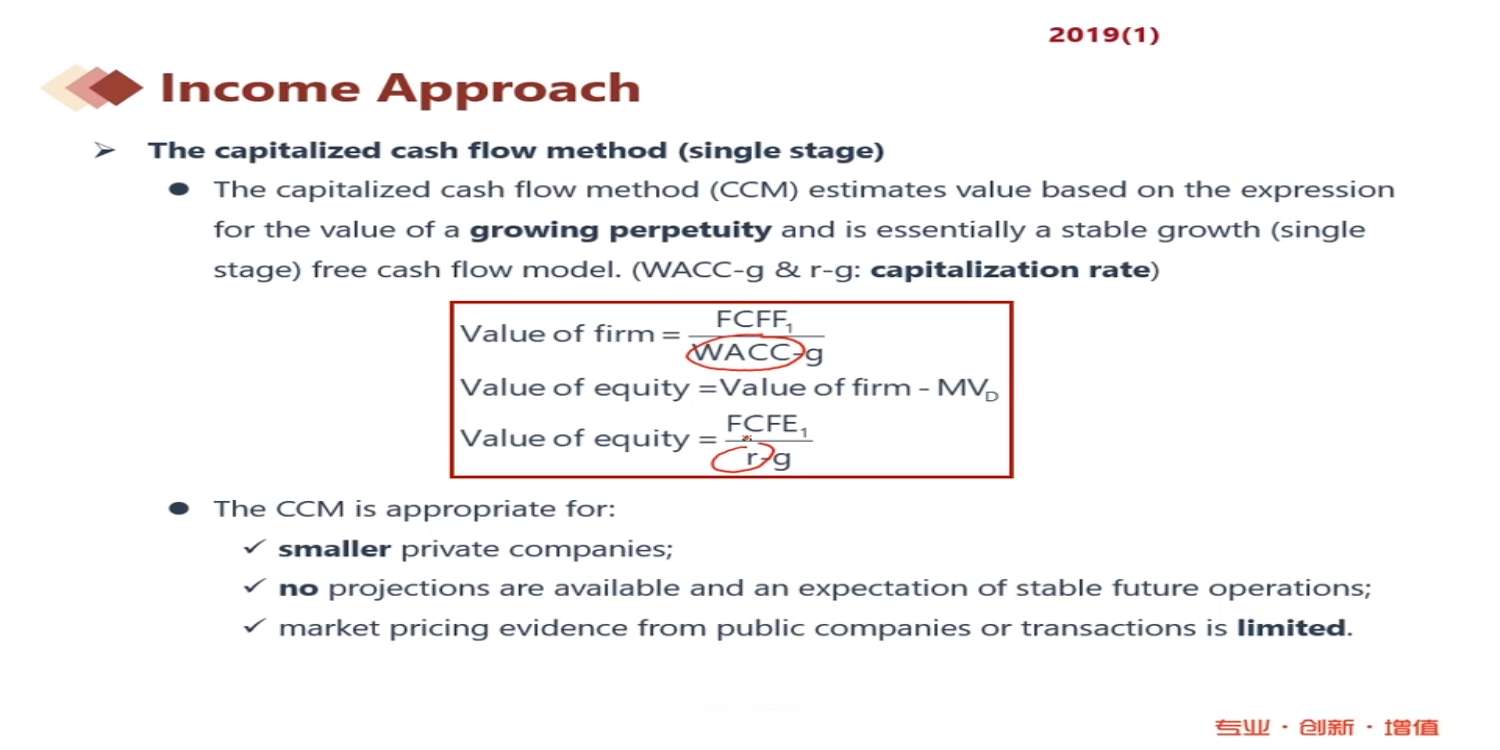 2019(1)

Income Approach

➢ The capitalized cash flow method (single stage)

● The capitalized cash flow method (CCM) estimates value based on the expression for the value of a growing perpetuity and is essentially a stable growth (single stage) free cash flow model. (WACC-g & r-g: capitalization rate)

$\text{Value of firm} = \frac{FCFF_1}{WACC-g}$

$\text{Value of equity} = \text{Value of firm} - MV_D$

$\text{Value of equity} = \frac{FCFE_1}{r-g}$

● The CCM is appropriate for:

✓ smaller private companies;

✓ no projections are available and an expectation of stable future operations;

✓ market pricing evidence from public companies or transactions is limited.

专业 · 创新 · 增值